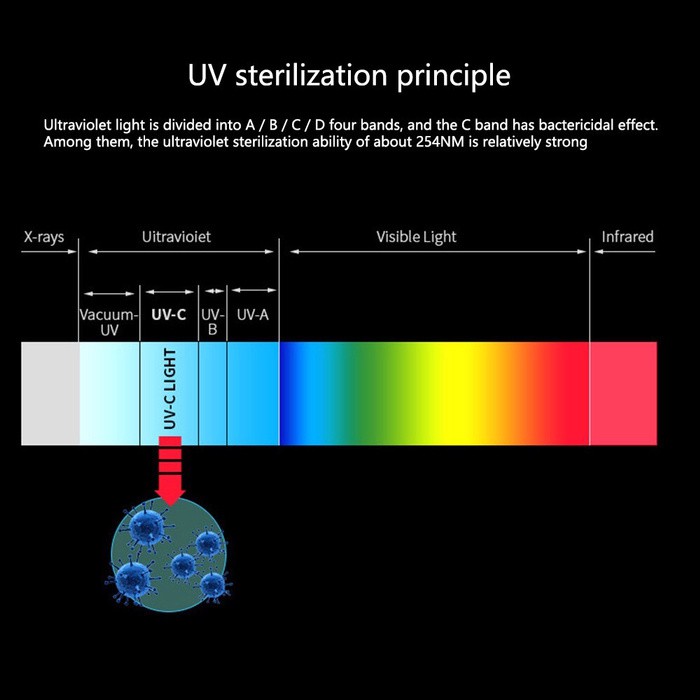 UV sterilization principle

Ultraviolet light is divided into A / B / C / D four bands, and the C band has bactericidal effect. Among them, the ultraviolet sterilization ability of about 254NM is relatively strong

X-rays

Uitravioiet

Visible Light

Infrared

Vacuum-UV

UV-C

UV-B

UV-A

UV-C LIGHT